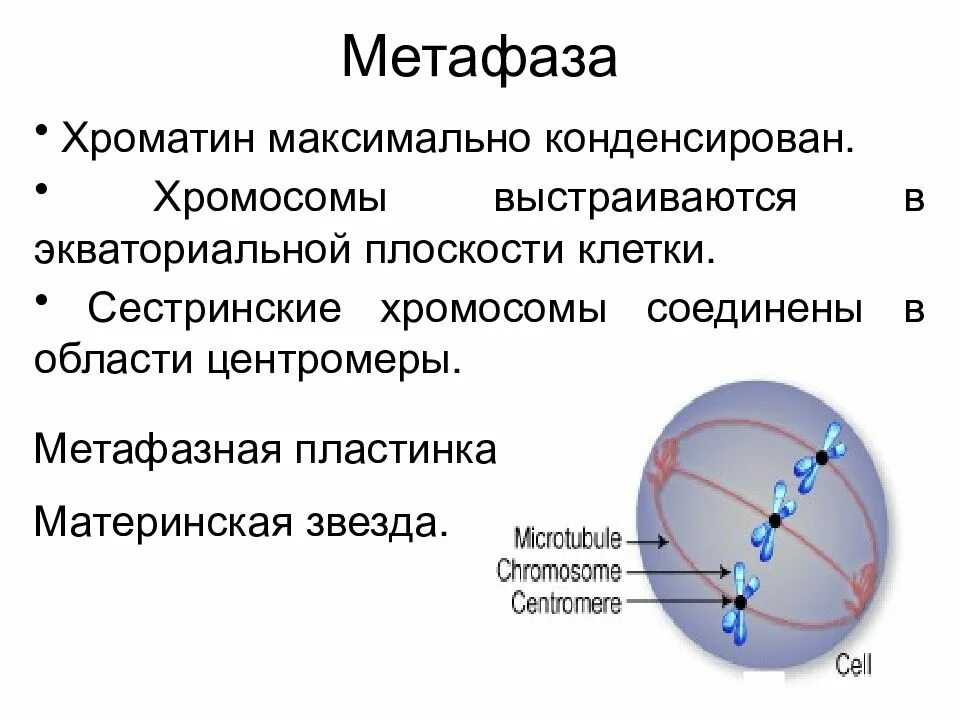 Метафаза

• Хроматин максимально конденсирован.

• Хромосомы выстраиваются в экваториальной плоскости клетки.

• Сестринские хромосомы соединены в области центромеры.

Метафазная пластинка

Материнская звезда.

Microtubule
Chromosome
Centromere
Cell